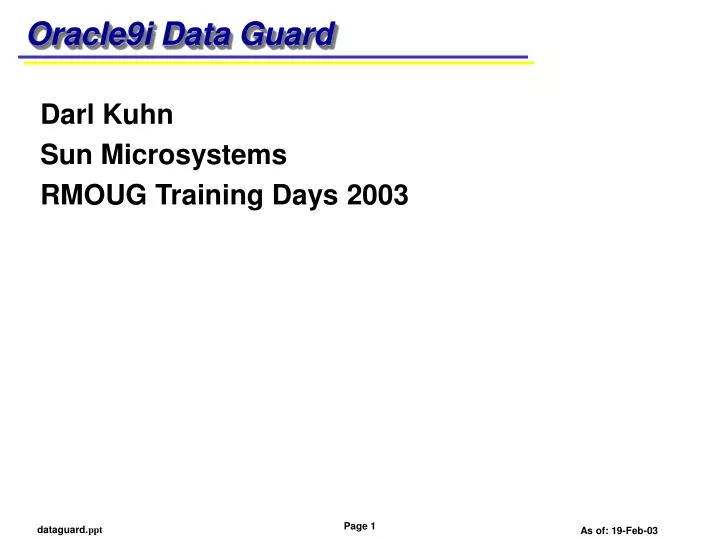 Oracle9i Data Guard

Darl Kuhn

Sun Microsystems

RMOUG Training Days 2003

dataguard.ppt

Page 1

As of: 19-Feb-03